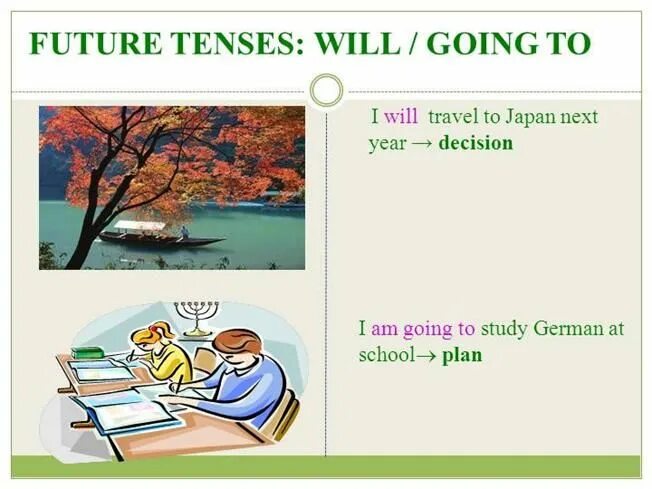 FUTURE TENSES: WILL / GOING TO

I will travel to Japan next year → decision

I am going to study German at school→ plan